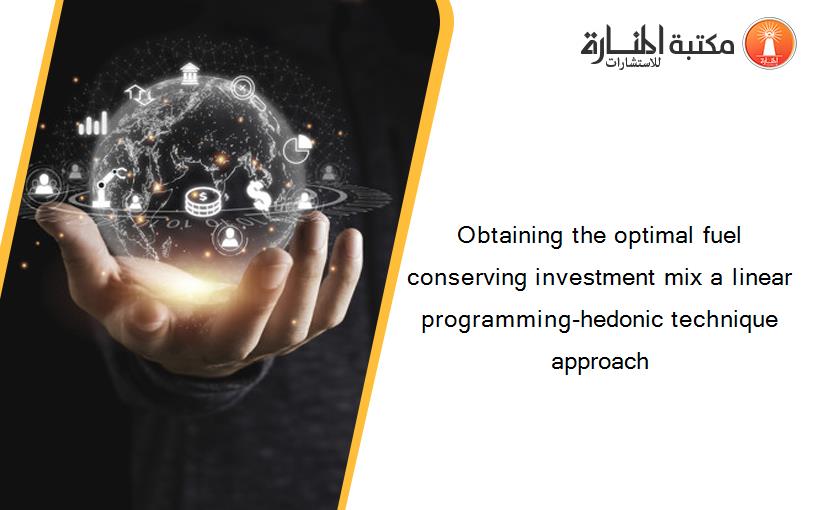 مكتبة المنارة للاستشارات

Obtaining the optimal fuel conserving investment mix a linear programming-hedonic technique approach